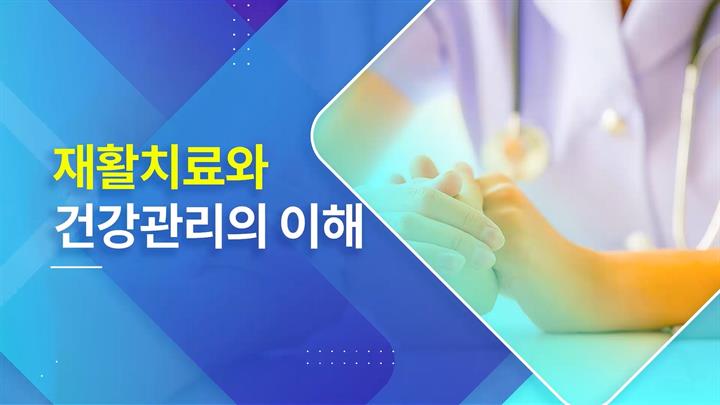 재활치료와
건강관리의 이해